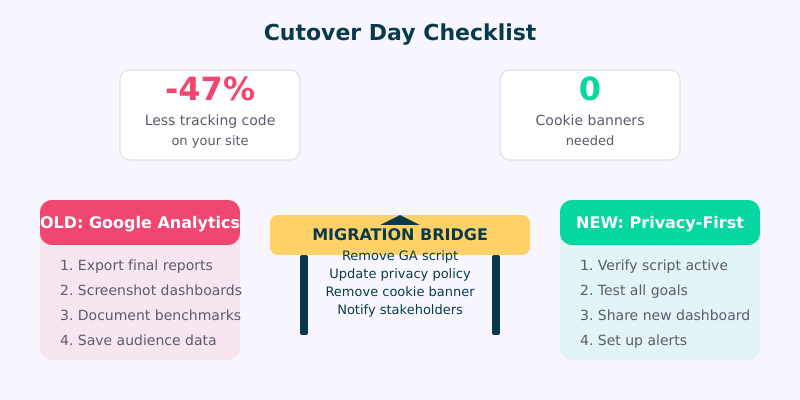 Cutover Day Checklist

-47%
Less tracking code
on your site

0
Cookie banners
needed

OLD: Google Analytics
1. Export final reports
2. Screenshot dashboards
3. Document benchmarks
4. Save audience data

MIGRATION BRIDGE
Remove GA script
Update privacy policy
Remove cookie banner
Notify stakeholders

NEW: Privacy-First
1. Verify script active
2. Test all goals
3. Share new dashboard
4. Set up alerts